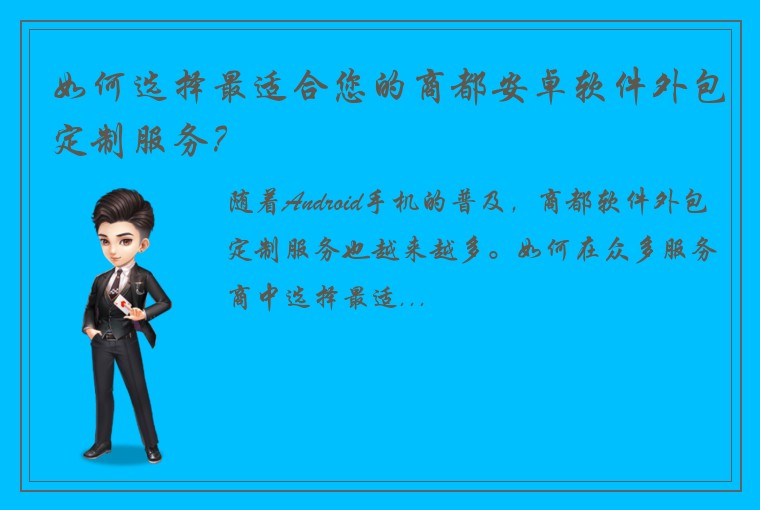 如何选择最适合您的商都安卓软件外包定制服务？

随着Android手机的普及，商都软件外包定制服务也越来越多。如何在众多服务商中选择最适...